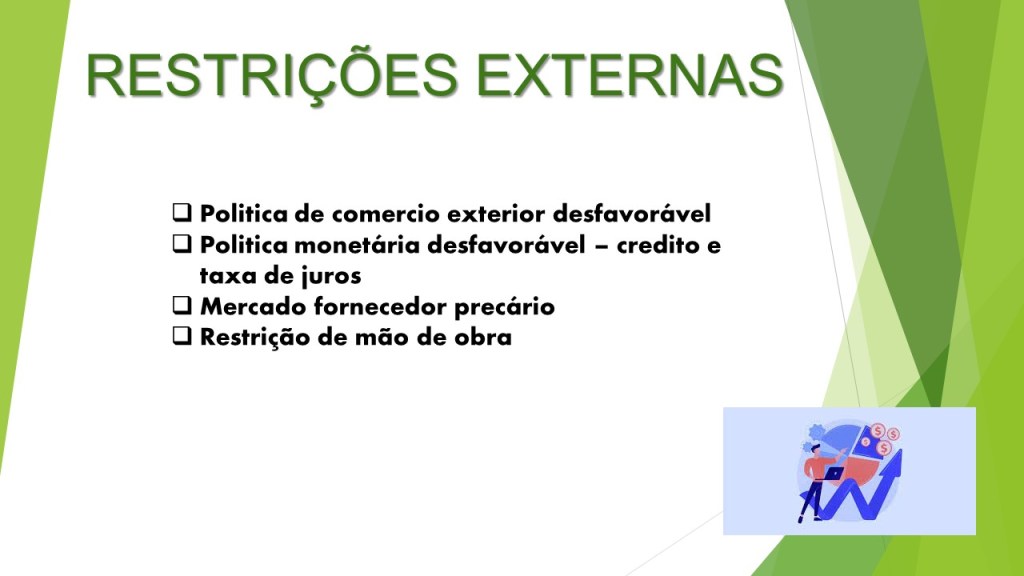 RESTRIÇÕES EXTERNAS

❑ Politica de comercio exterior desfavorável
❑ Politica monetária desfavorável – credito e taxa de juros
❑ Mercado fornecedor precário
❑ Restrição de mão de obra

$ $ $